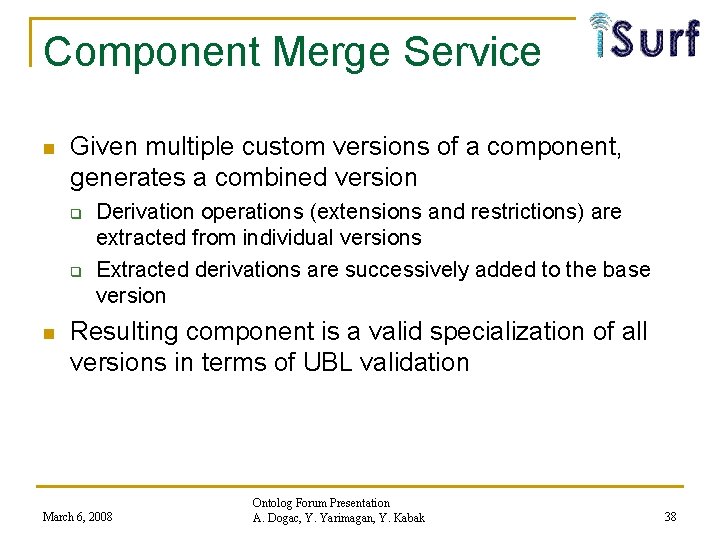 Component Merge Service

iSurf

• Given multiple custom versions of a component, generates a combined version

☐ Derivation operations (extensions and restrictions) are extracted from individual versions

☐ Extracted derivations are successively added to the base version

• Resulting component is a valid specialization of all versions in terms of UBL validation

March 6, 2008

Ontolog Forum Presentation
A. Dogac, Y. Yarimagan, Y. Kabak

38